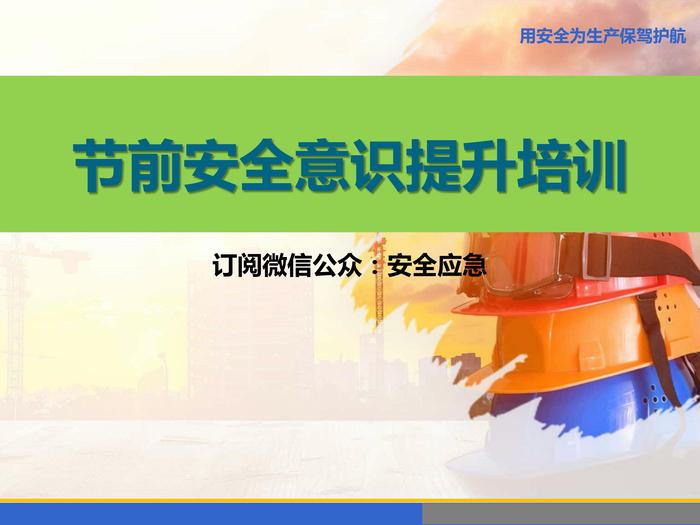 用安全为生产保驾护航

节前安全意识提升培训

订阅微信公众：安全应急